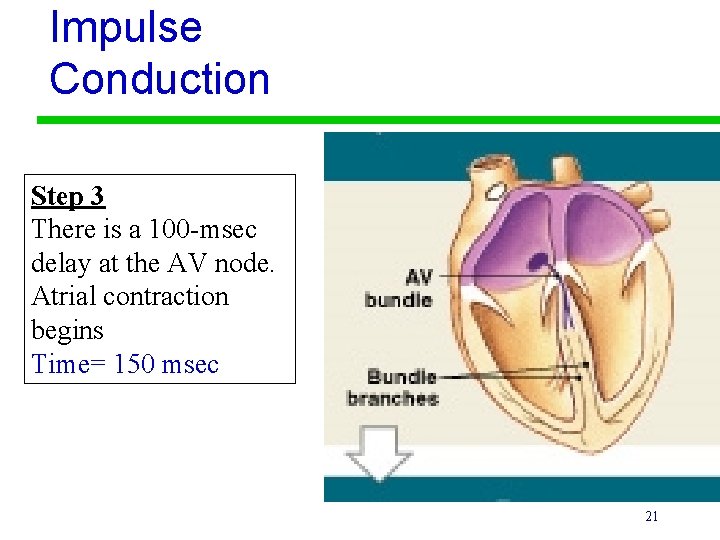 Impulse Conduction

Step 3
There is a 100-msec delay at the AV node. Atrial contraction begins
Time= 150 msec

AV bundle

Bundle branches

21